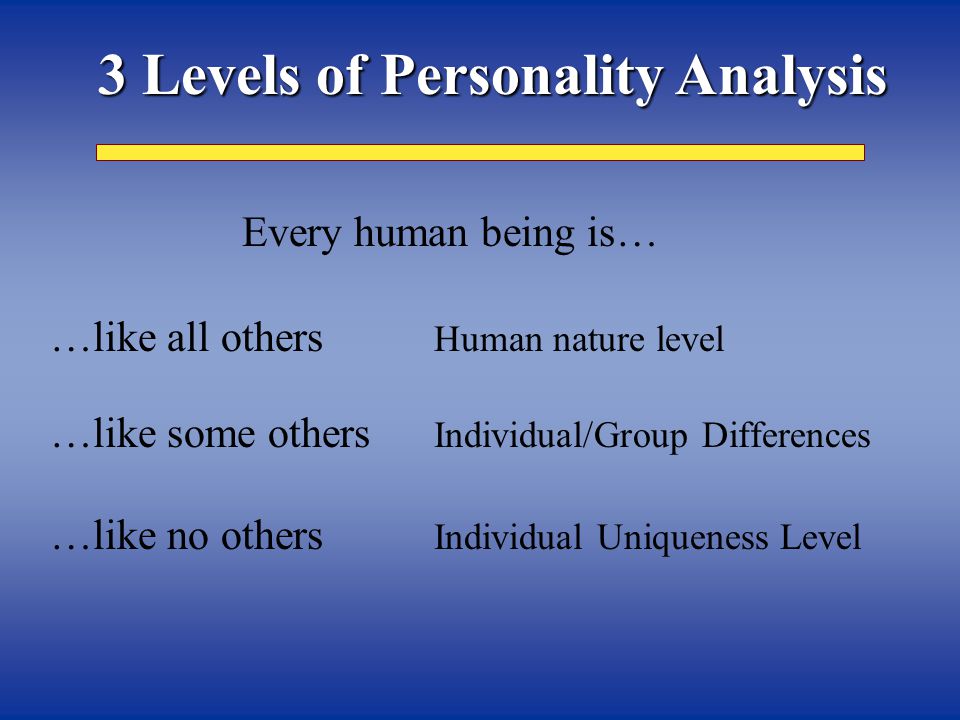 3 Levels of Personality Analysis

Every human being is…

…like all others Human nature level

…like some others Individual/Group Differences

…like no others Individual Uniqueness Level